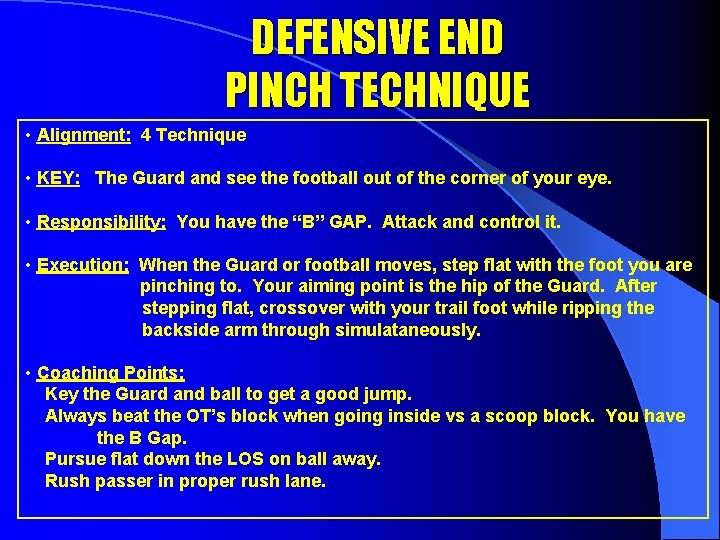 DEFENSIVE END
PINCH TECHNIQUE

• Alignment: 4 Technique

• KEY: The Guard and see the football out of the corner of your eye.

• Responsibility: You have the "B" GAP. Attack and control it.

• Execution: When the Guard or football moves, step flat with the foot you are pinching to. Your aiming point is the hip of the Guard. After stepping flat, crossover with your trail foot while ripping the backside arm through simulataneously.

• Coaching Points:
Key the Guard and ball to get a good jump.
Always beat the OT's block when going inside vs a scoop block. You have the B Gap.
Pursue flat down the LOS on ball away.
Rush passer in proper rush lane.